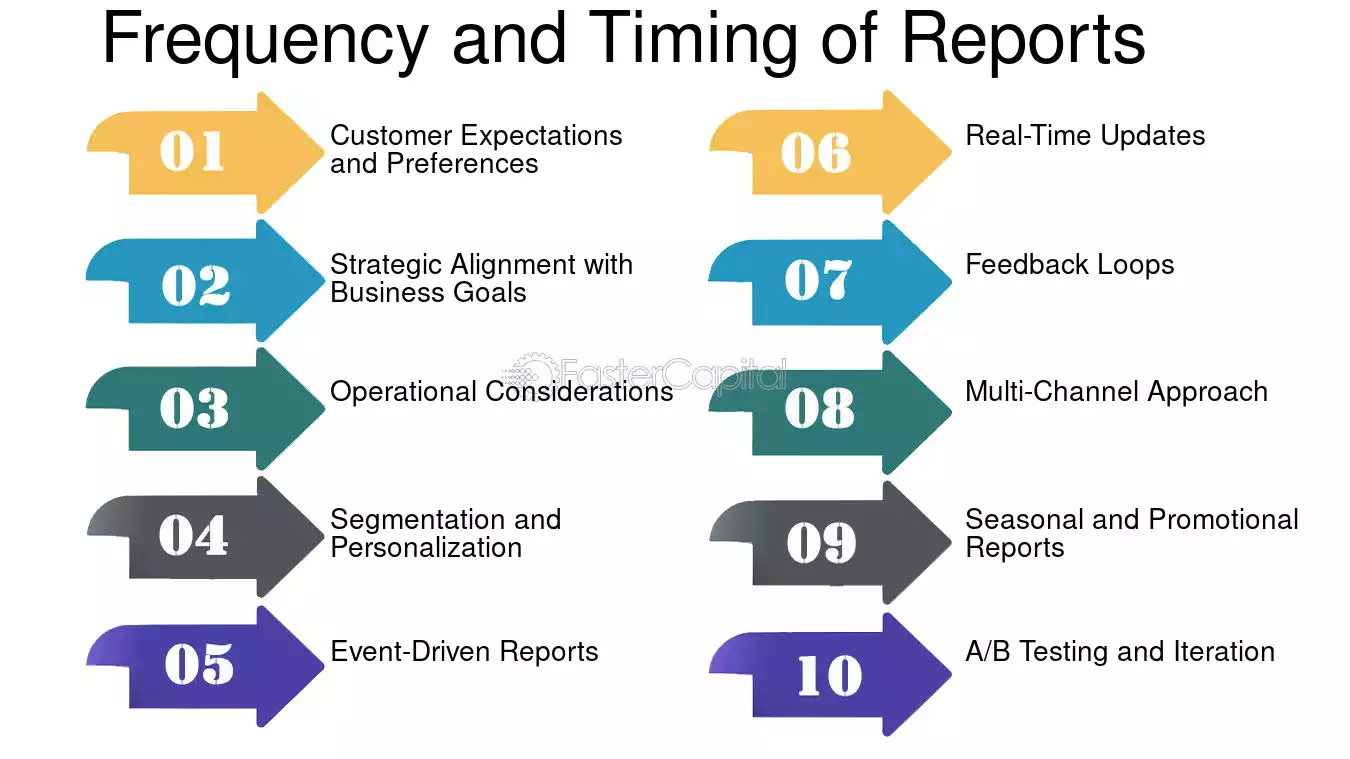 Frequency and Timing of Reports

01 Customer Expectations and Preferences

02 Strategic Alignment with Business Goals

03 Operational Considerations

04 Segmentation and Personalization

05 Event-Driven Reports

06 Real-Time Updates

07 Feedback Loops

08 Multi-Channel Approach

09 Seasonal and Promotional Reports

10 A/B Testing and Iteration

FasterCapital